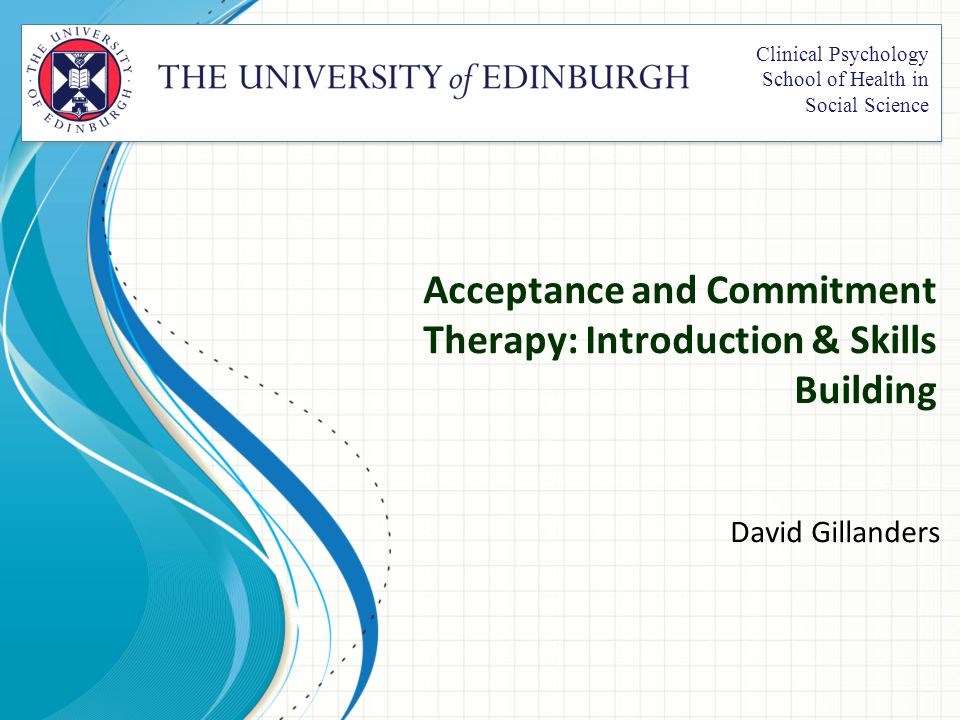 THE UNIVERSITY OF EDINBURGH

THE UNIVERSITY of EDINBURGH

Clinical Psychology
School of Health in
Social Science

Acceptance and Commitment Therapy: Introduction & Skills Building

David Gillanders